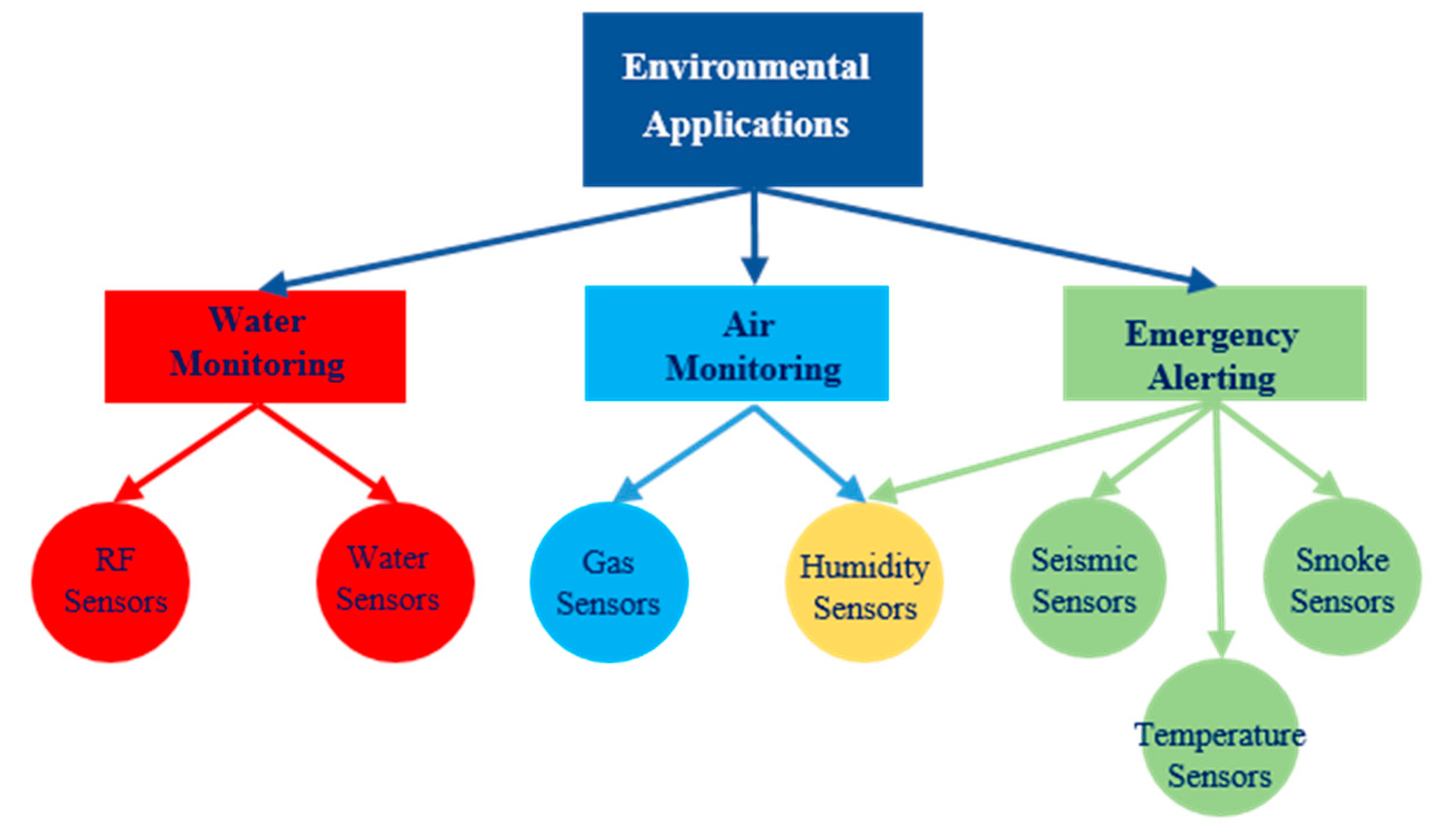 Environmental Applications

Water Monitoring

Air Monitoring

Emergency Alerting

RF Sensors

Water Sensors

Gas Sensors

Humidity Sensors

Seismic Sensors

Smoke Sensors

Temperature Sensors